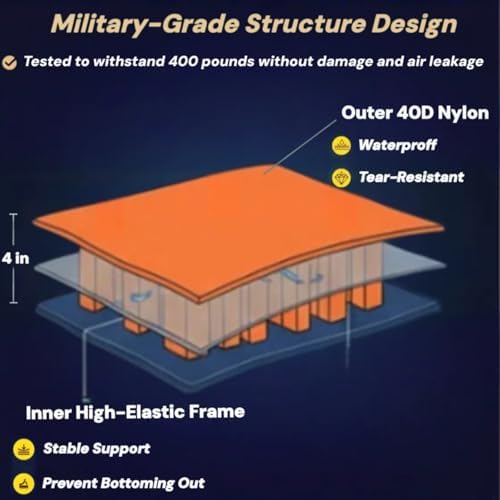 Military-Grade Structure Design

Tested to withstand 400 pounds without damage and air leakage

Outer 40D Nylon

Waterproff

Tear-Resistant

4 in

Inner High-Elastic Frame

Stable Support

Prevent Bottoming Out